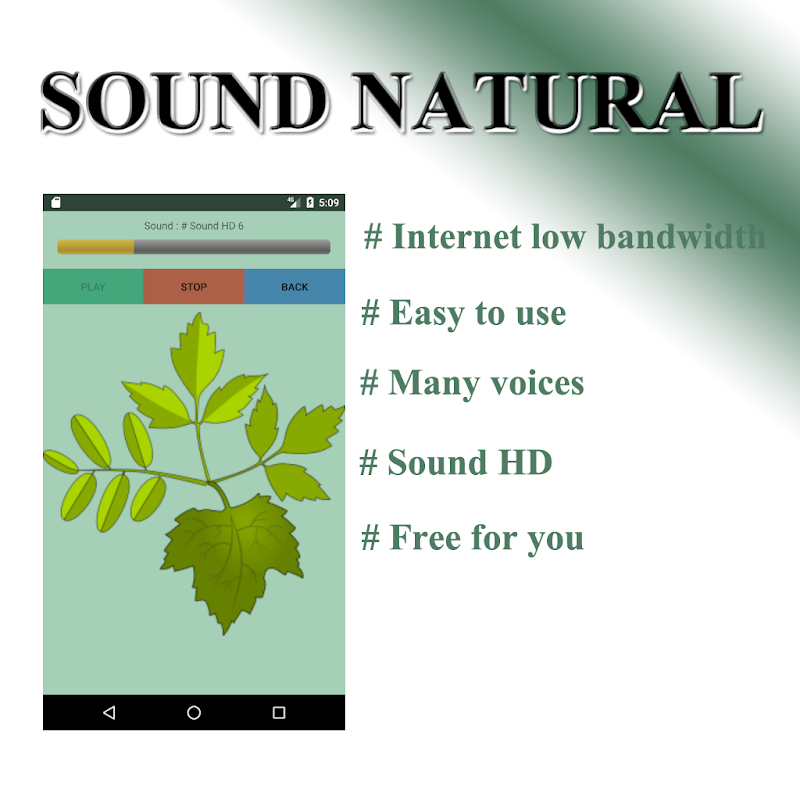 SOUND NATURAL

4G 5:09

Sound : # Sound HD 6

PLAY

STOP

BACK

# Internet low bandwidth

# Easy to use

# Many voices

# Sound HD

# Free for you